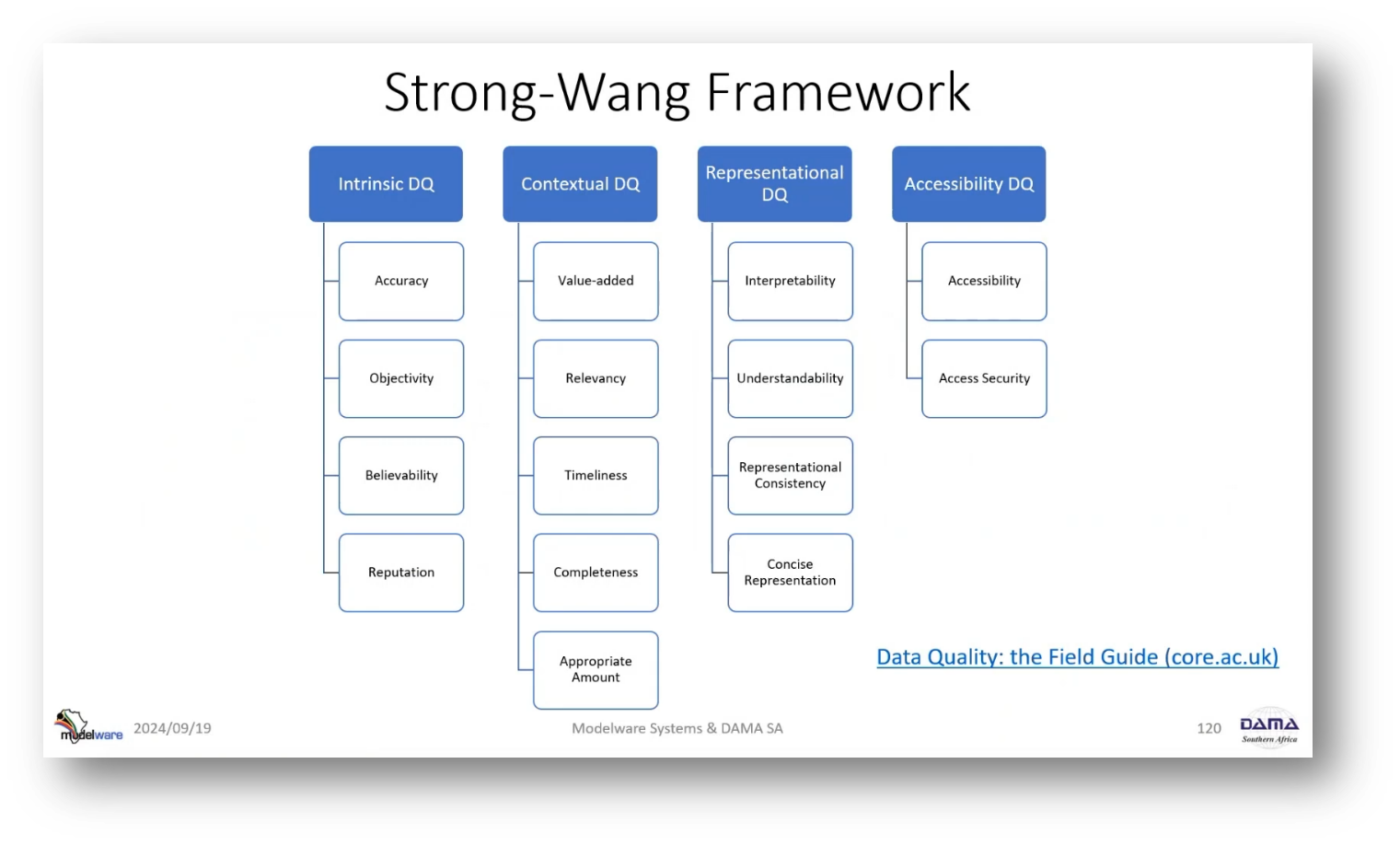 Strong-Wang Framework

Intrinsic DQ

Accuracy

Objectivity

Believability

Reputation

Contextual DQ

Value-added

Relevancy

Timeliness

Completeness

Appropriate Amount

Representational DQ

Interpretability

Understandability

Representational Consistency

Concise Representation

Accessibility DQ

Accessibility

Access Security

Data Quality: the Field Guide (core.ac.uk)

modelware 2024/09/19

Modelware Systems & DAMA SA

120

DAMA Southern Africa